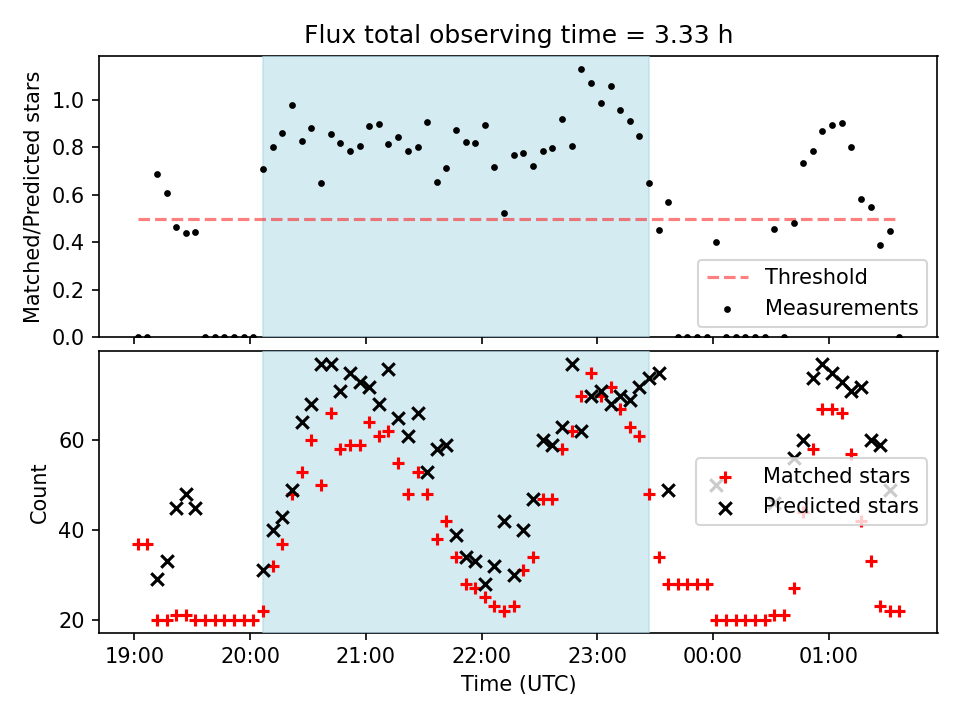 Flux total observing time = 3.33 h

Matched/Predicted stars

1.0
0.8
0.6
0.4
0.2
0.0

Threshold
Measurements

Count

60
40
20

Matched stars
Predicted stars

19:00
20:00
21:00
22:00
23:00
00:00
01:00

Time (UTC)